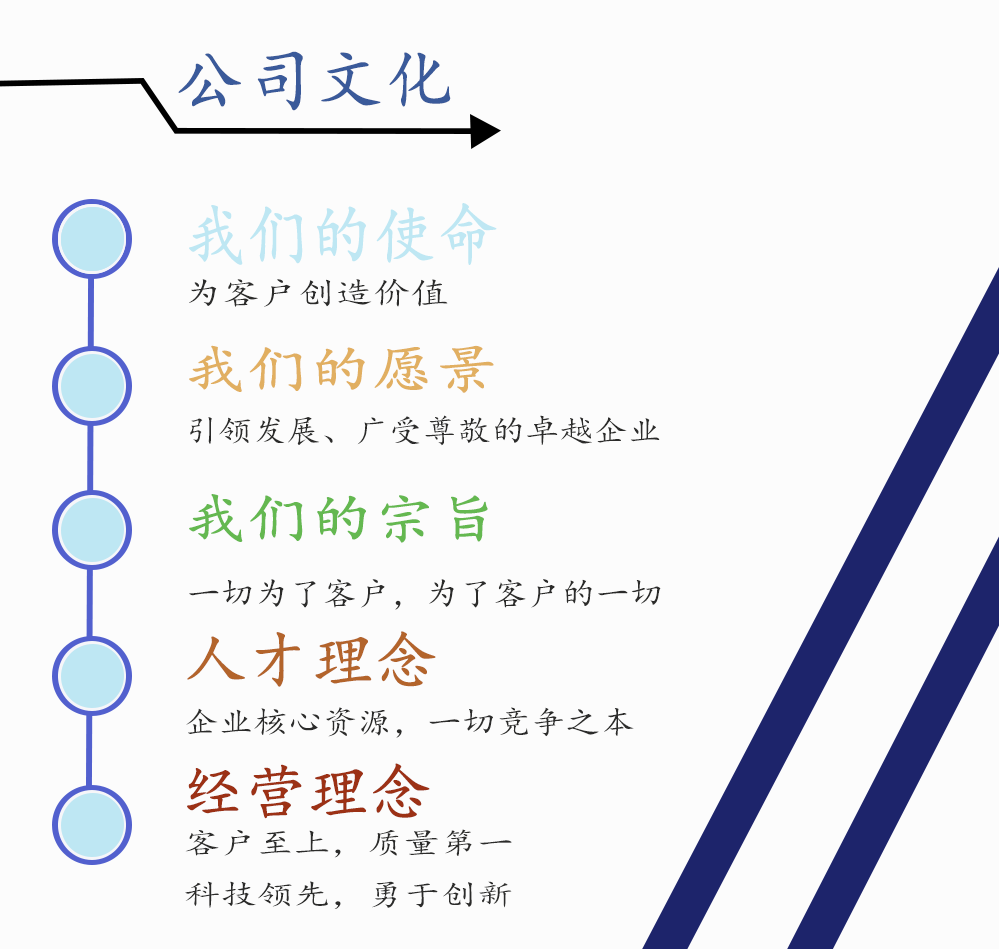 公司文化

我们的使命
为客户创造价值

我们的愿景
引领发展、广受尊敬的卓越企业

我们的宗旨
一切为了客户，为了客户的一切

人才理念
企业核心资源，一切竞争之本

经营理念
客户至上，质量第一
科技领先，勇于创新